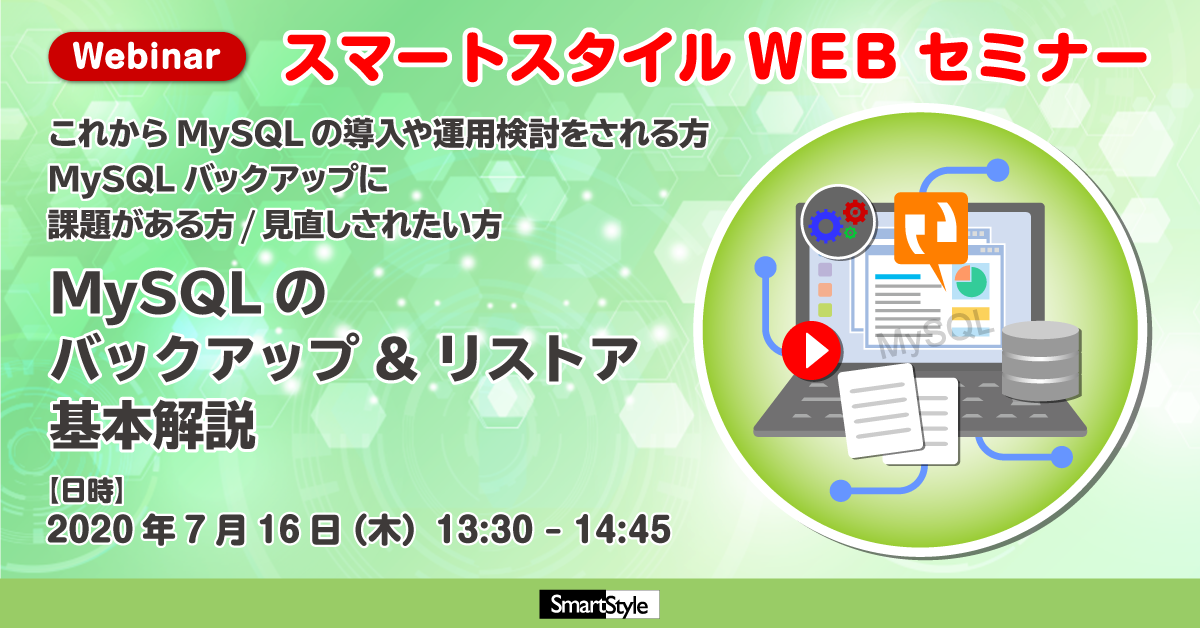 Webinar スマートスタイル WEB セミナー

これから MySQL の導入や運用検討をされる方
MySQL バックアップに
課題がある方 / 見直しされたい方

MySQL の
バックアップ & リストア
基本解説

【日時】
2020 年 7 月 16 日 (木) 13:30 - 14:45

MySQL

SmartStyle